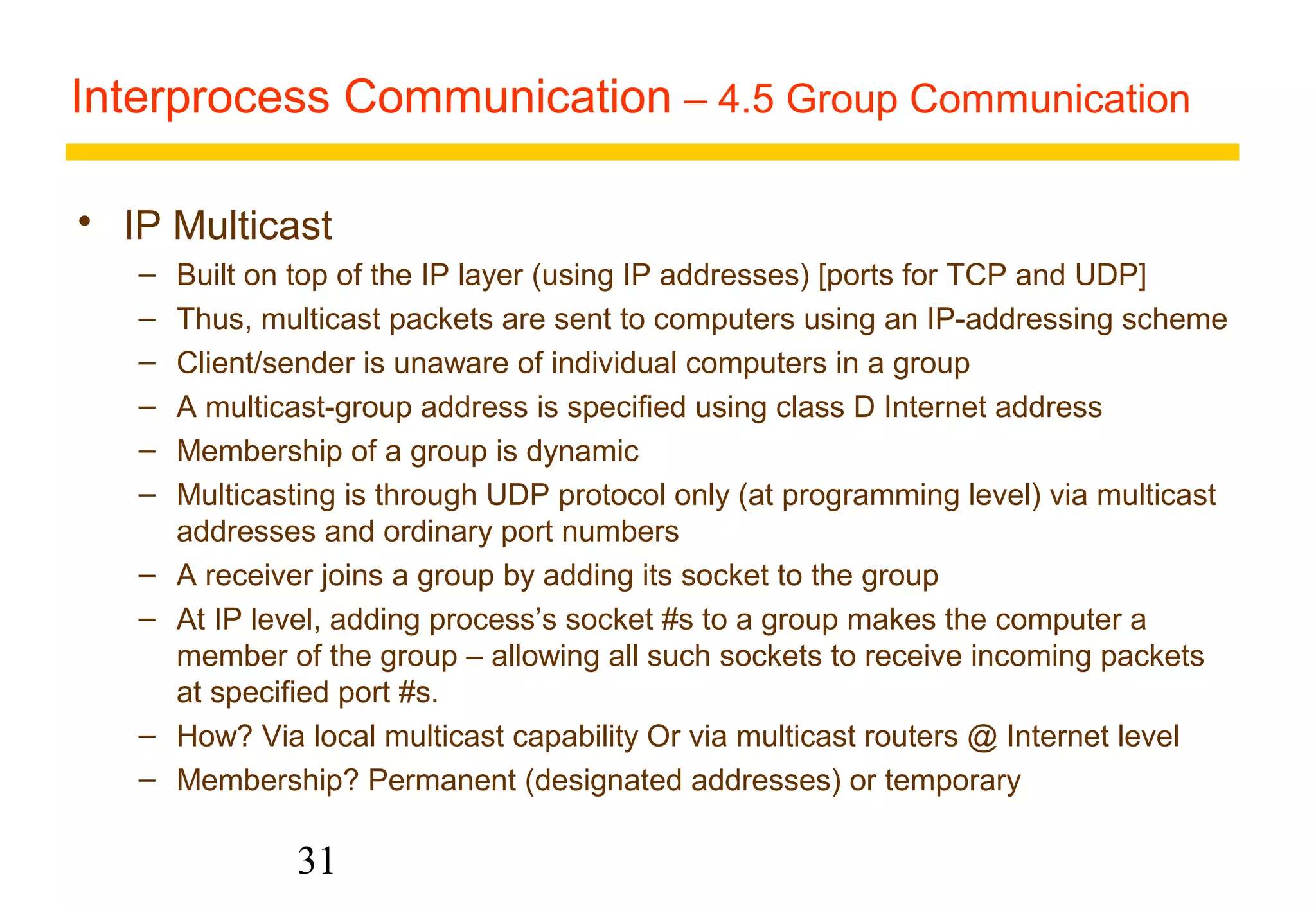 Interprocess Communication – 4.5 Group Communication

• IP Multicast
– Built on top of the IP layer (using IP addresses) [ports for TCP and UDP]
– Thus, multicast packets are sent to computers using an IP-addressing scheme
– Client/sender is unaware of individual computers in a group
– A multicast-group address is specified using class D Internet address
– Membership of a group is dynamic
– Multicasting is through UDP protocol only (at programming level) via multicast addresses and ordinary port numbers
– A receiver joins a group by adding its socket to the group
– At IP level, adding process's socket #s to a group makes the computer a member of the group – allowing all such sockets to receive incoming packets at specified port #s.
– How? Via local multicast capability Or via multicast routers @ Internet level
– Membership? Permanent (designated addresses) or temporary

31